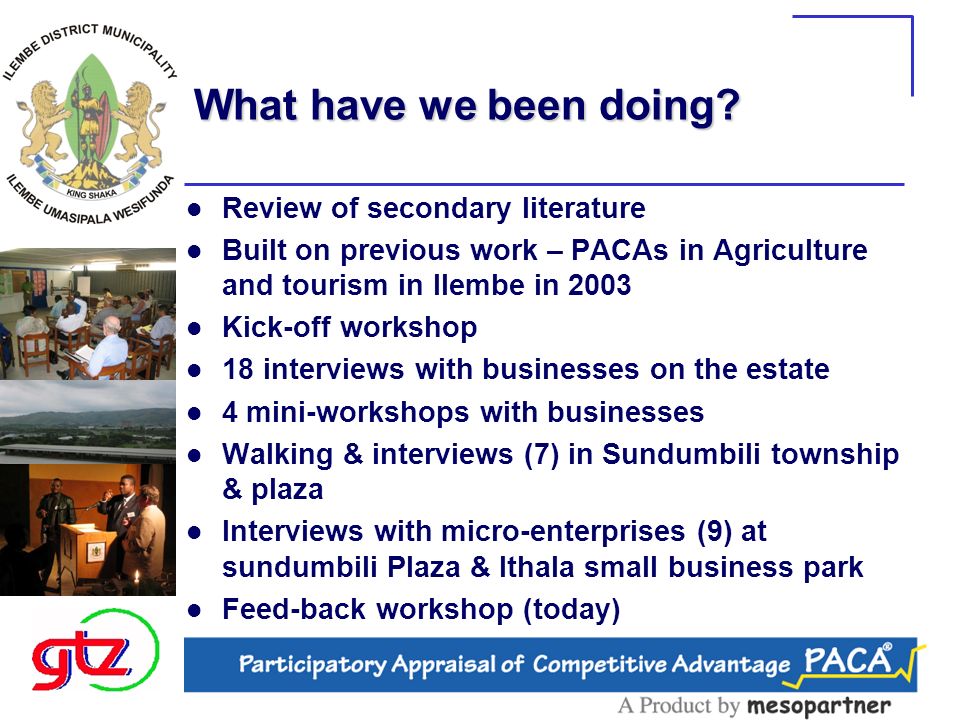 ILEMBE DISTRICT MUNICIPALITY
KING SHAKA
ILEMBE UMASIPALA WESIFUNDA

What have we been doing?

- Review of secondary literature
- Built on previous work – PACAs in Agriculture and tourism in Ilembe in 2003
- Kick-off workshop
- 18 interviews with businesses on the estate
- 4 mini-workshops with businesses
- Walking & interviews (7) in Sundumbili township & plaza
- Interviews with micro-enterprises (9) at sundumbili Plaza & Ithala small business park
- Feed-back workshop (today)

gtz

Participatory Appraisal of Competitive Advantage PACA®

A Product by mesopartner